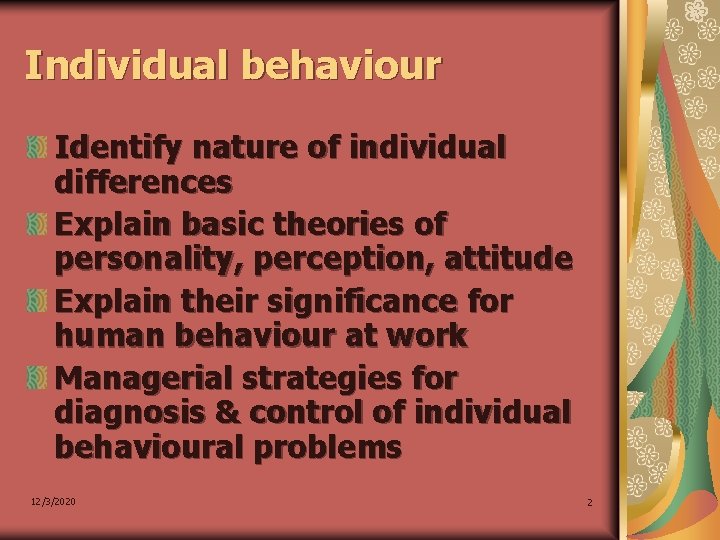 Individual behaviour

Identify nature of individual differences

Explain basic theories of personality, perception, attitude

Explain their significance for human behaviour at work

Managerial strategies for diagnosis & control of individual behavioural problems

12/3/2020

2